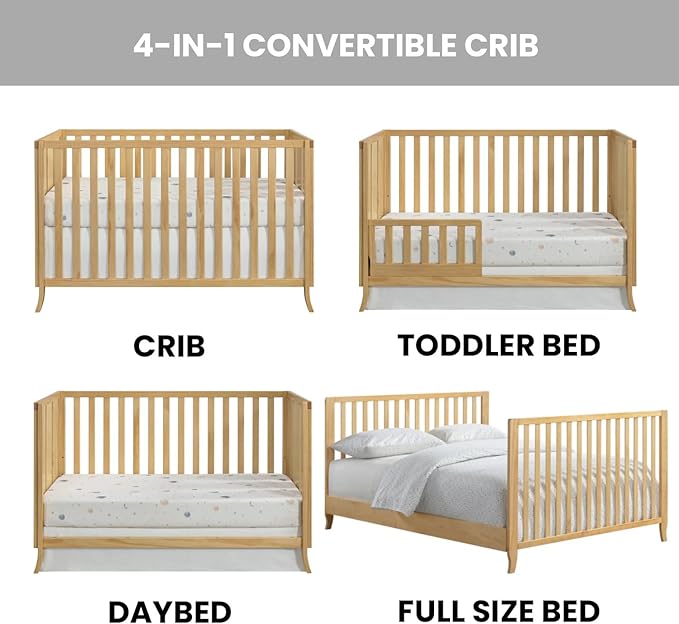 4-IN-1 CONVERTIBLE CRIB

CRIB

TODDLER BED

DAYBED

FULL SIZE BED